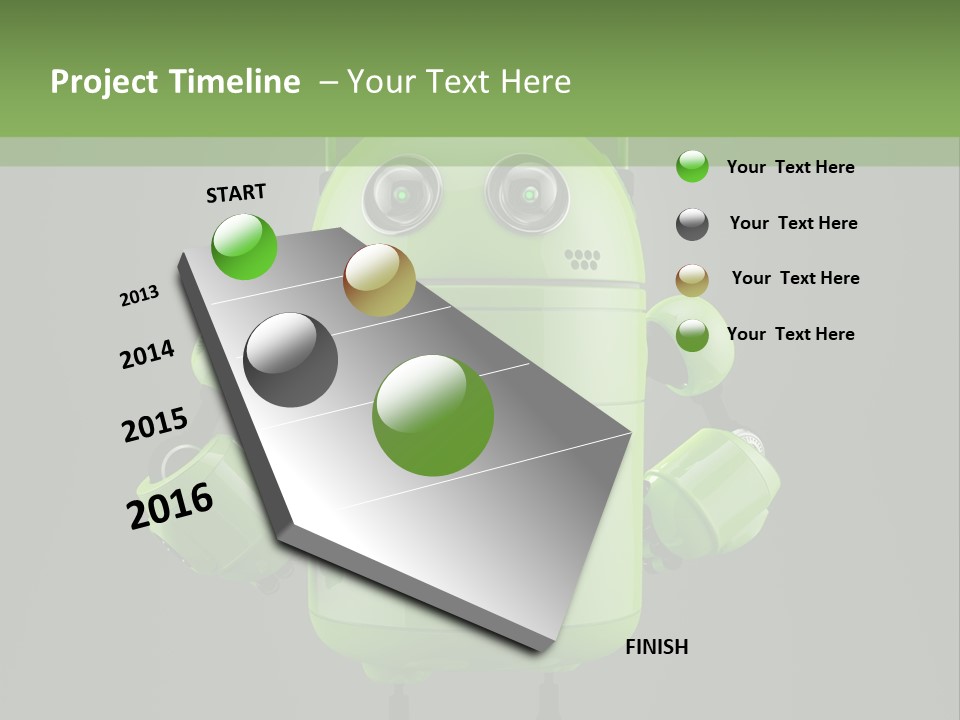 Project Timeline – Your Text Here

START

2013

2014

2015

2016

FINISH

Your Text Here

Your Text Here

Your Text Here

Your Text Here